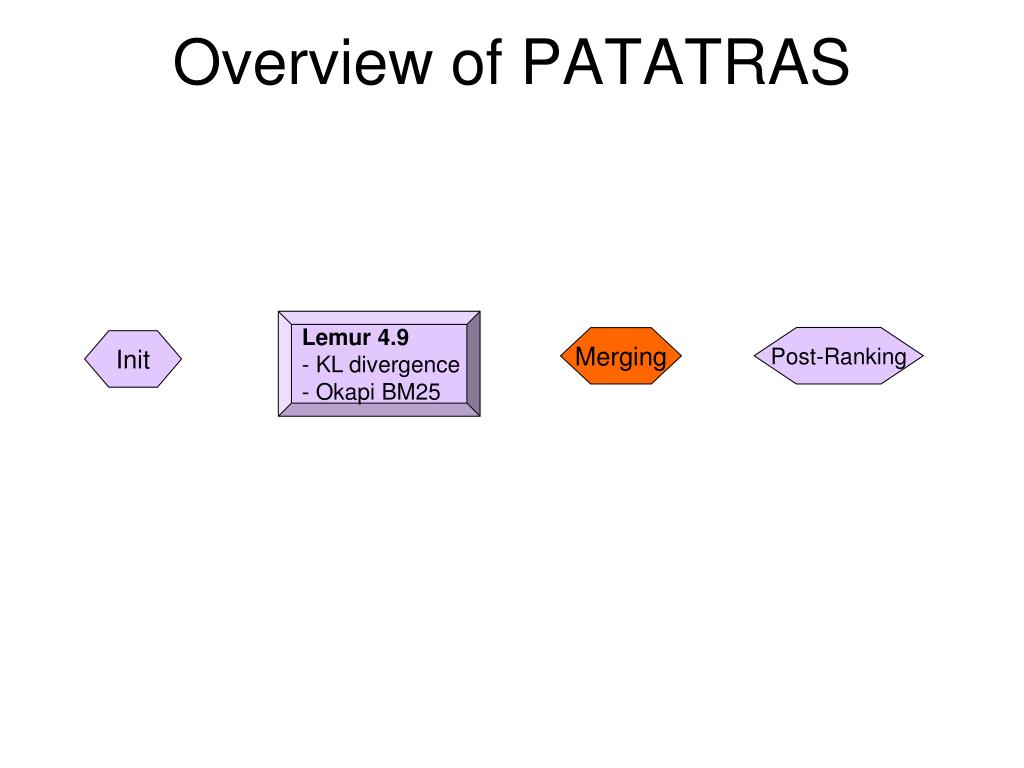 Overview of PATATRAS

Init

Lemur 4.9
- KL divergence
- Okapi BM25

Merging

Post-Ranking